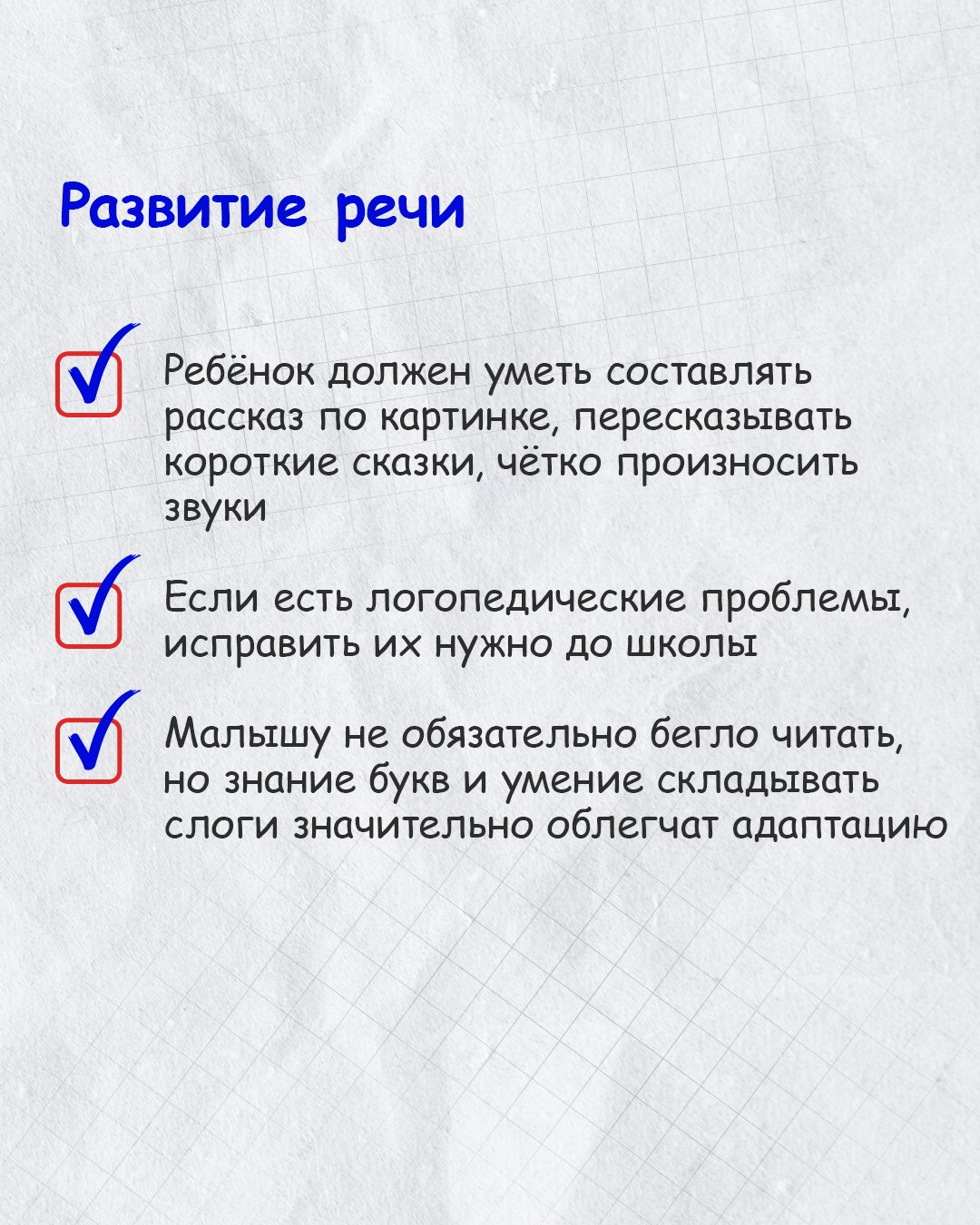 Развитие речи

Ребёнок должен уметь составлять рассказ по картинке, пересказывать короткие сказки, чётко произносить звуки

Если есть логопедические проблемы, исправить их нужно до школы

Малышу не обязательно бегло читать, но знание букв и умение складывать слоги значительно облегчат адаптацию